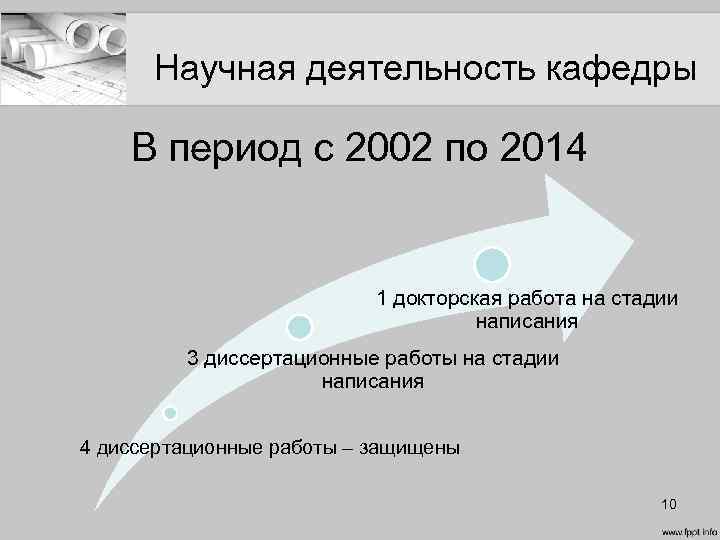 Научная деятельность кафедры

В период с 2002 по 2014

1 докторская работа на стадии написания

3 диссертационные работы на стадии написания

4 диссертационные работы – защищены

10

www.fppt.info